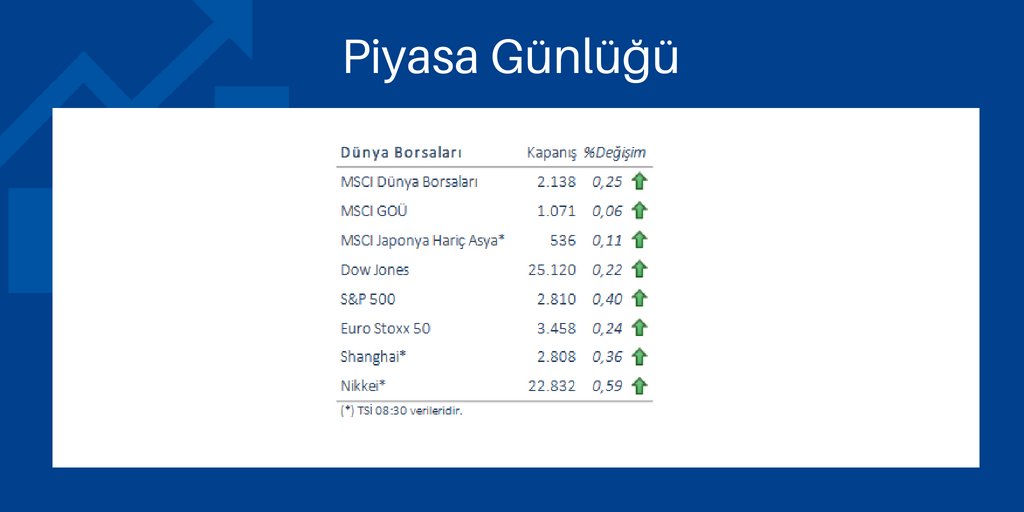 Piyasa Günlüğü

| Dünya Borsaları | Kapanış | %Değişim |
|---|---|---|
| MSCI Dünya Borsaları | 2.138 | 0,25 |
| MSCI GOÜ | 1.071 | 0,06 |
| MSCI Japonya Hariç Asya* | 536 | 0,11 |
| Dow Jones | 25.120 | 0,22 |
| S&P 500 | 2.810 | 0,40 |
| Euro Stoxx 50 | 3.458 | 0,24 |
| Shanghai* | 2.808 | 0,36 |
| Nikkei* | 22.832 | 0,59 |

(*) TSİ 08:30 verileridir.